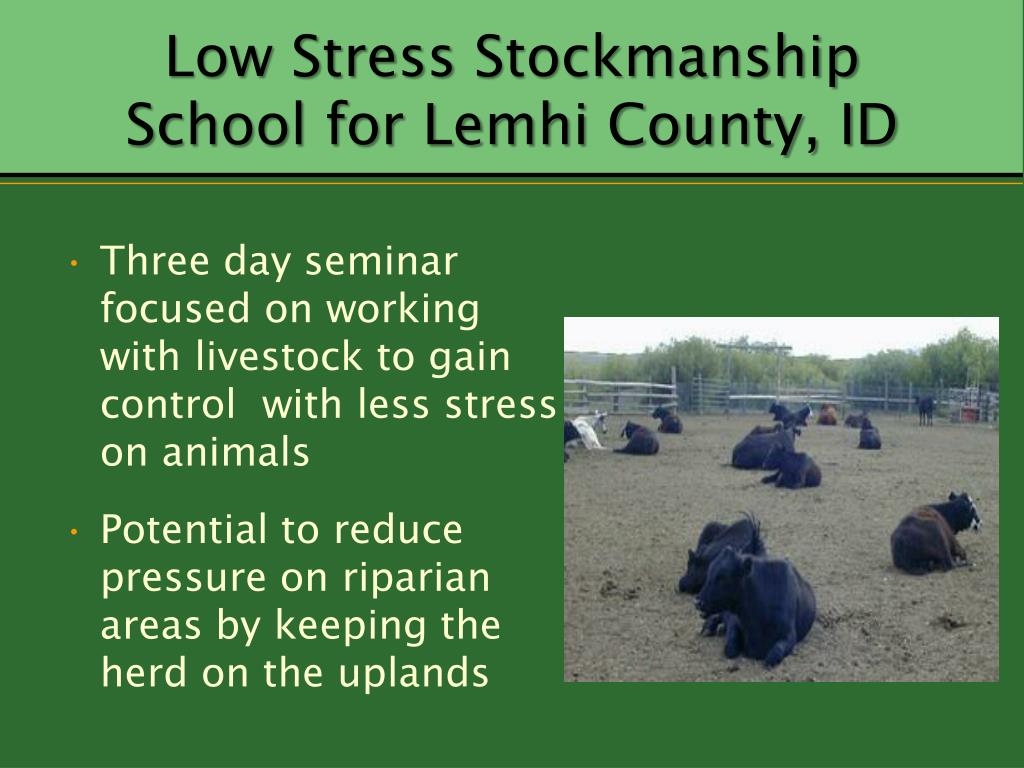 Low Stress Stockmanship School for Lemhi County, ID

• Three day seminar focused on working with livestock to gain control  with less stress on animals

• Potential to reduce pressure on riparian areas by keeping the herd on the uplands